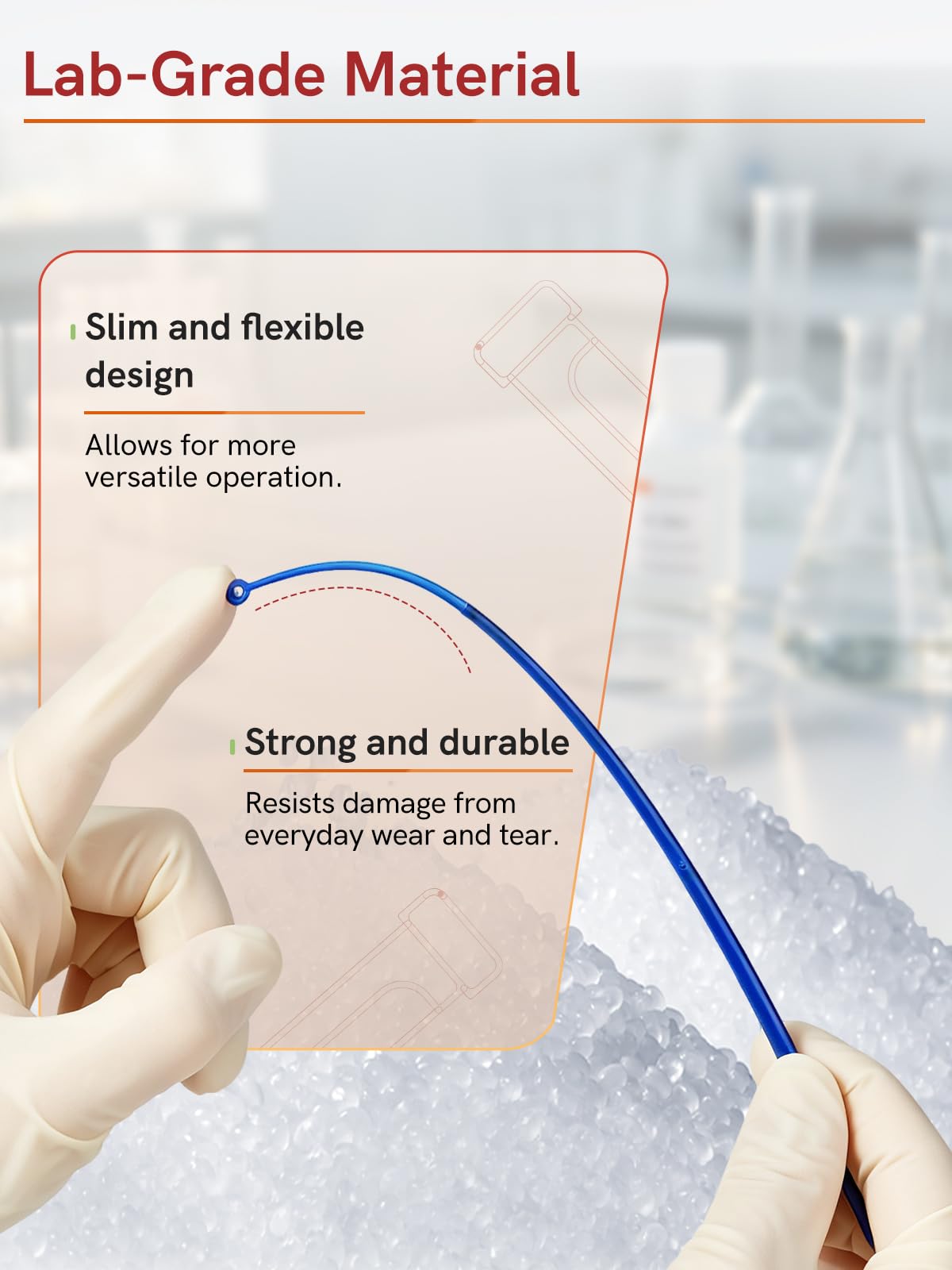 Lab-Grade Material

Slim and flexible design

Allows for more versatile operation.

Strong and durable

Resists damage from everyday wear and tear.